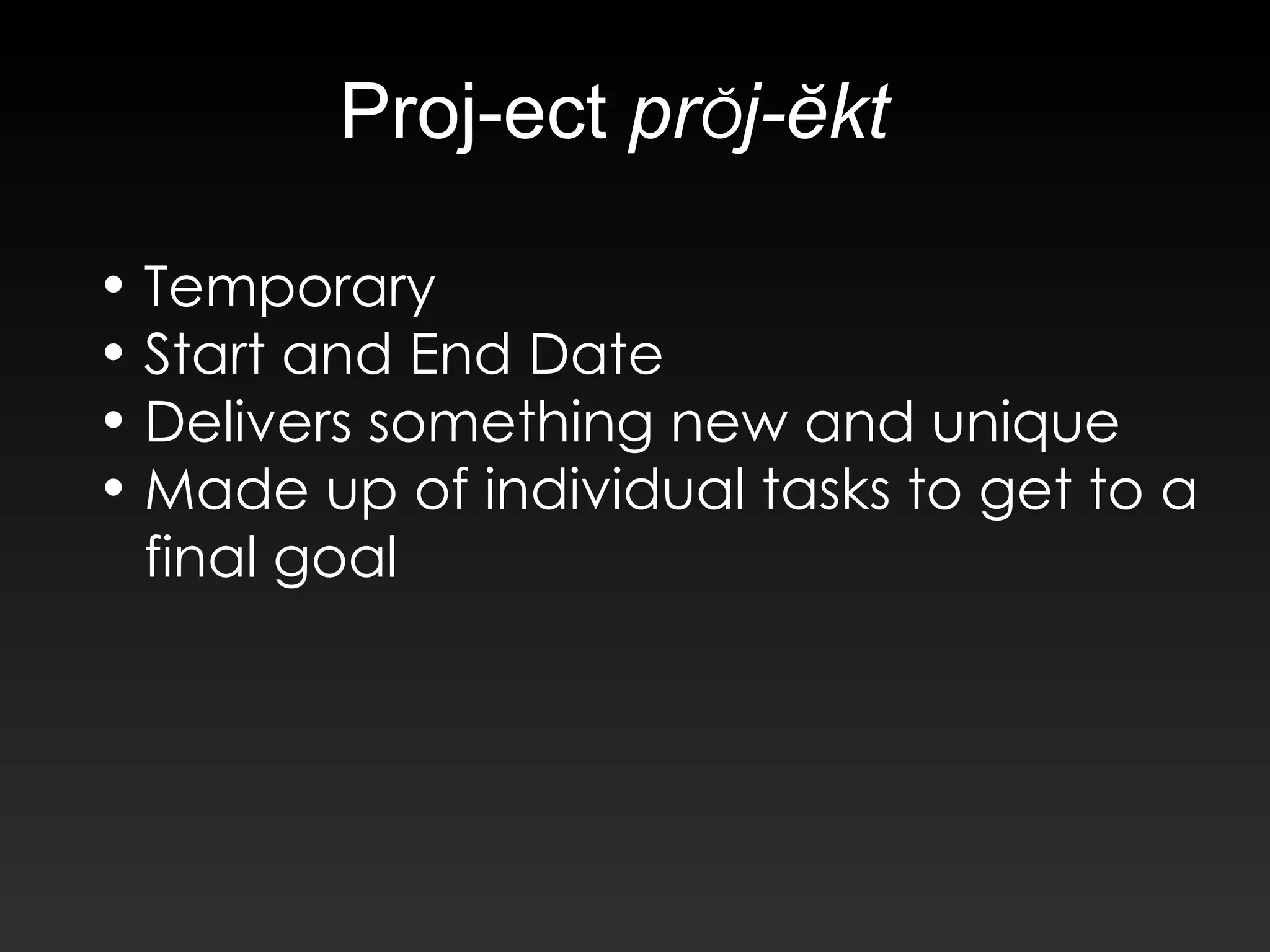 Proj-ect prŏj-ĕkt

• Temporary
• Start and End Date
• Delivers something new and unique
• Made up of individual tasks to get to a final goal